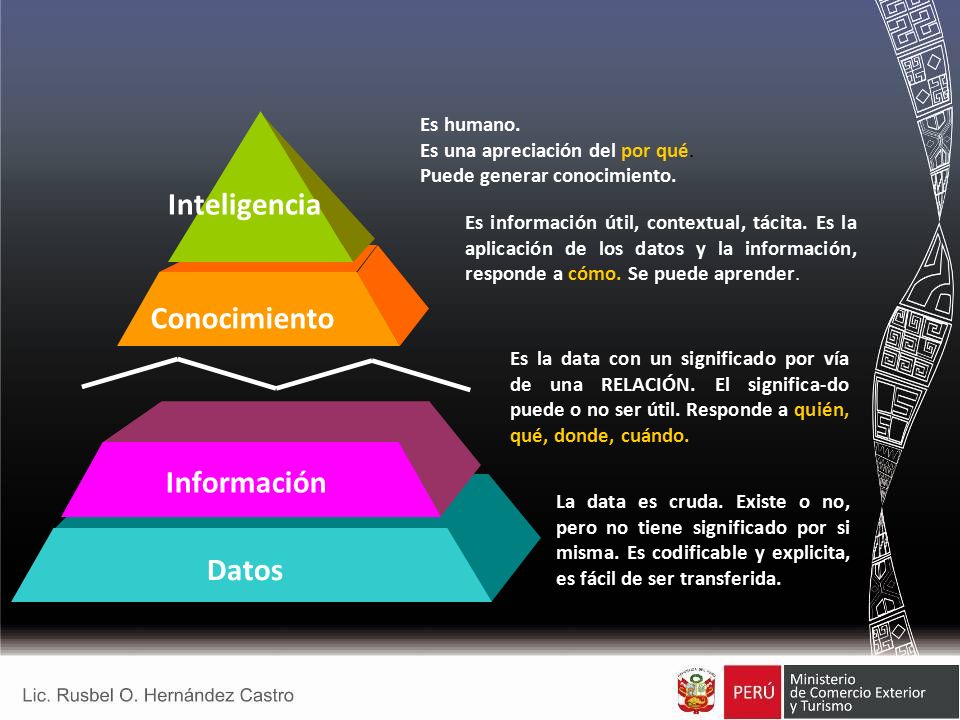 Inteligencia

Conocimiento

Información

Datos

Es humano.
Es una apreciación del por qué.
Puede generar conocimiento.

Es información útil, contextual, tácita. Es la aplicación de los datos y la información, responde a cómo. Se puede aprender.

Es la data con un significado por vía de una RELACIÓN. El significa-do puede o no ser útil. Responde a quién, qué, donde, cuándo.

La data es cruda. Existe o no, pero no tiene significado por si misma. Es codificable y explicita, es fácil de ser transferida.

Lic. Rusbel O. Hernández Castro

PERÚ Ministerio de Comercio Exterior y Turismo